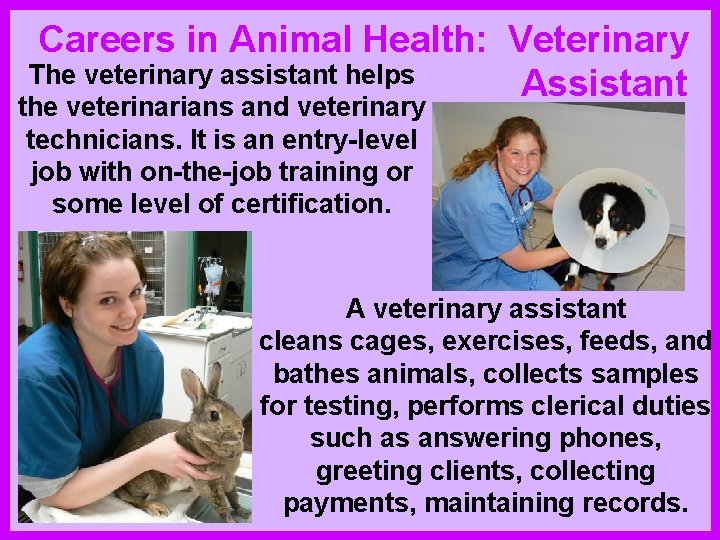 Careers in Animal Health: Veterinary Assistant

The veterinary assistant helps the veterinarians and veterinary technicians. It is an entry-level job with on-the-job training or some level of certification.

A veterinary assistant cleans cages, exercises, feeds, and bathes animals, collects samples for testing, performs clerical duties such as answering phones, greeting clients, collecting payments, maintaining records.